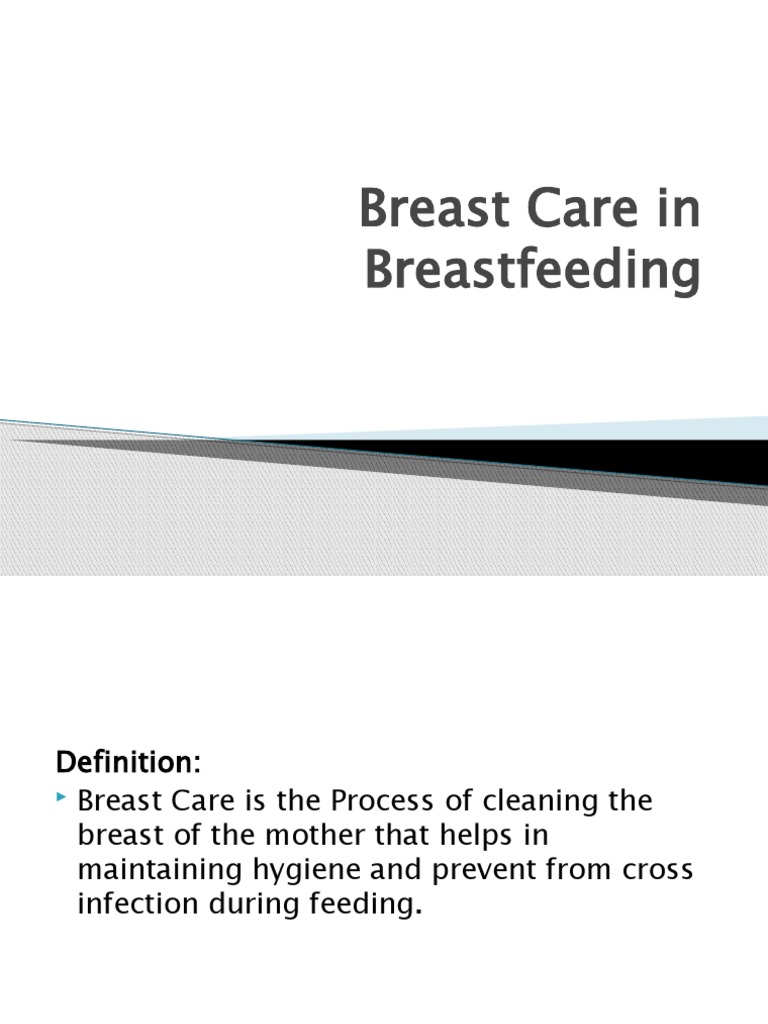 Breast Care in Breastfeeding

Definition:

Breast Care is the Process of cleaning the breast of the mother that helps in maintaining hygiene and prevent from cross infection during feeding.